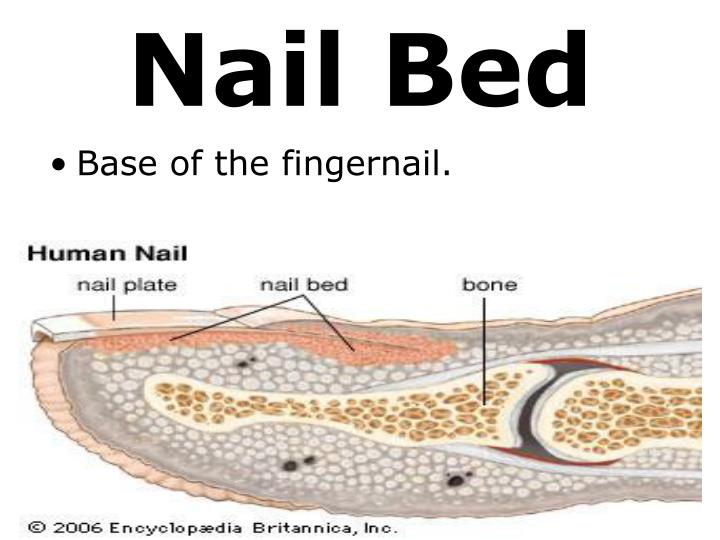 Nail Bed

• Base of the fingernail.

Human Nail

nail plate

nail bed

bone

© 2006 Encyclopædia Britannica, Inc.